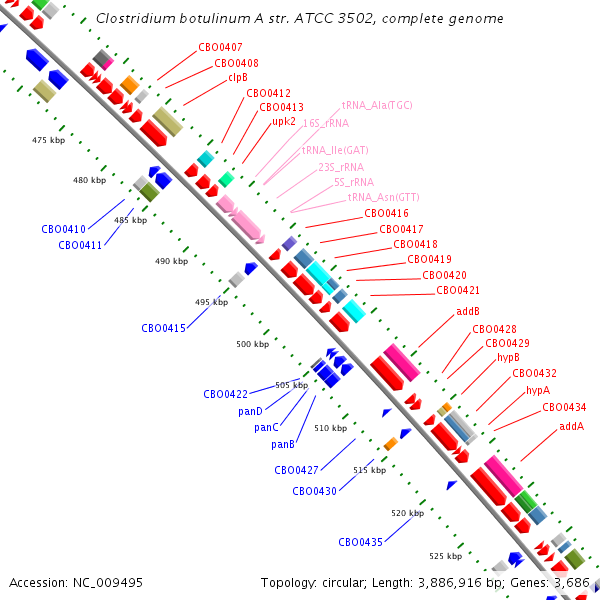 Clostridium botulinum A str. ATCC 3502, complete genome

CBO0407
CBO0408
clpB
CBO0412
CBO0413
upk2
tRNA_Ala(TGC)
16S_rRNA
tRNA_Ile(GAT)
23S_rRNA
5S_rRNA
tRNA_Asn(GTT)
CBO0416
CBO0417
CBO0418
CBO0419
CBO0420
CBO0421
addB
CBO0428
CBO0429
hypB
CBO0432
hypA
CBO0434
addA

475 kbp
480 kbp
485 kbp
490 kbp
495 kbp
500 kbp
505 kbp
510 kbp
515 kbp
520 kbp
525 kbp

CBO0410
CBO0411
CBO0415
CBO0422
panD
panC
panB
CBO0427
CBO0430
CBO0435

Accession: NC_009495
Topology: circular; Length: 3,886,916 bp; Genes: 3,686